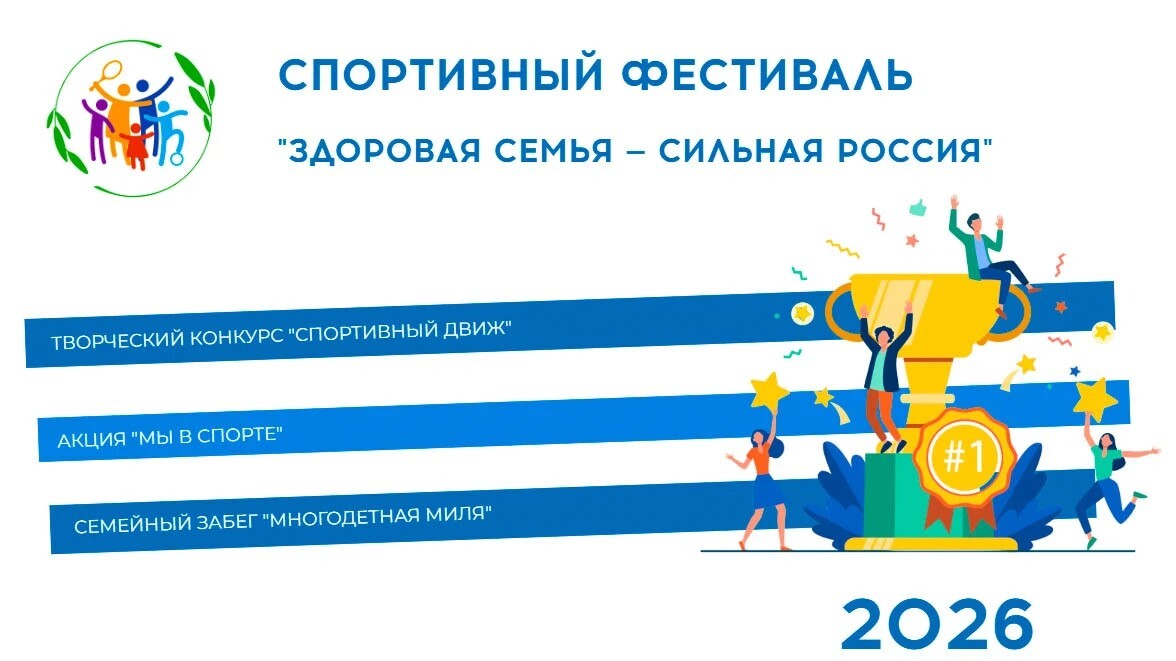 СПОРТИВНЫЙ ФЕСТИВАЛЬ

"ЗДОРОВАЯ СЕМЬЯ – СИЛЬНАЯ РОССИЯ"

ТВОРЧЕСКИЙ КОНКУРС "СПОРТИВНЫЙ ДВИЖ"

АКЦИЯ "МЫ В СПОРТЕ"

СЕМЕЙНЫЙ ЗАБЕГ "МНОГОДЕТНАЯ МИЛЯ"

#1

2026